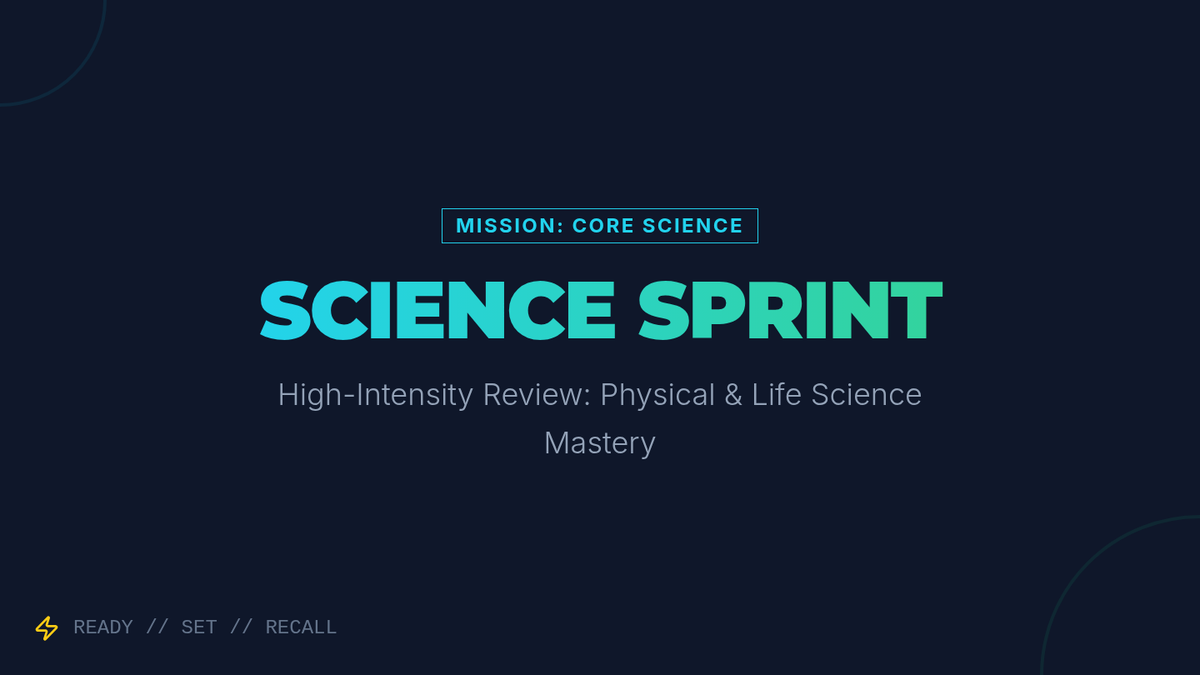 MISSION: CORE SCIENCE

SCIENCE SPRINT

High-Intensity Review: Physical & Life Science Mastery

READY // SET // RECALL